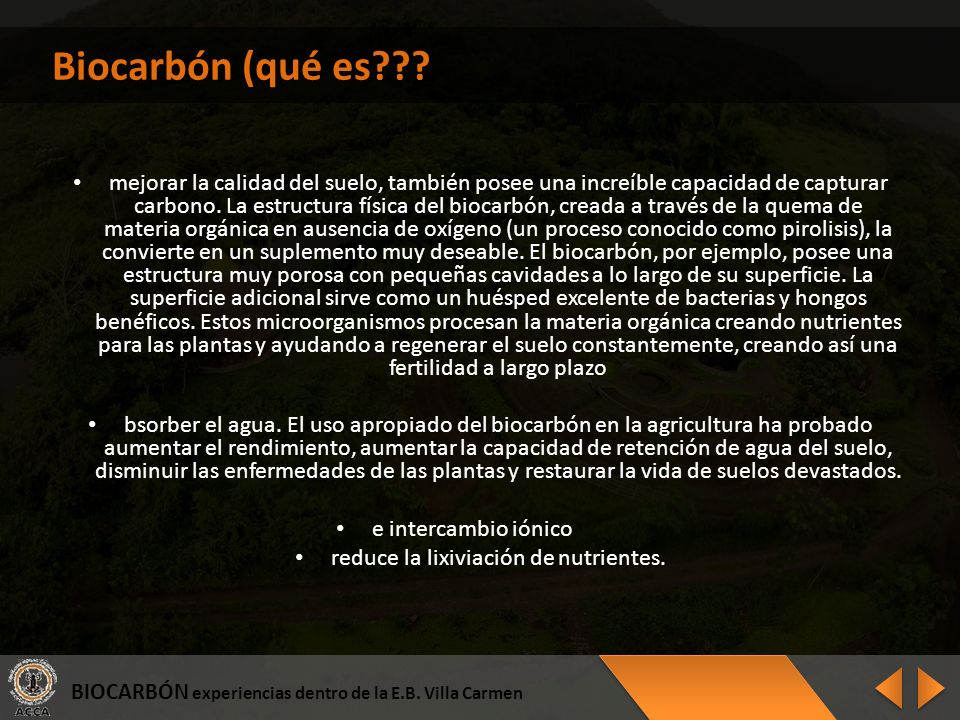 Biocarbón (qué es???

• mejorar la calidad del suelo, también posee una increíble capacidad de capturar carbono. La estructura física del biocarbón, creada a través de la quema de materia orgánica en ausencia de oxígeno (un proceso conocido como pirolisis), la convierte en un suplemento muy deseable. El biocarbón, por ejemplo, posee una estructura muy porosa con pequeñas cavidades a lo largo de su superficie. La superficie adicional sirve como un huésped excelente de bacterias y hongos benéficos. Estos microorganismos procesan la materia orgánica creando nutrientes para las plantas y ayudando a regenerar el suelo constantemente, creando así una fertilidad a largo plazo

• bsorber el agua. El uso apropiado del biocarbón en la agricultura ha probado aumentar el rendimiento, aumentar la capacidad de retención de agua del suelo, disminuir las enfermedades de las plantas y restaurar la vida de suelos devastados.

• e intercambio iónico
• reduce la lixiviación de nutrientes.

ACCA

BIOCARBÓN experiencias dentro de la E.B. Villa Carmen